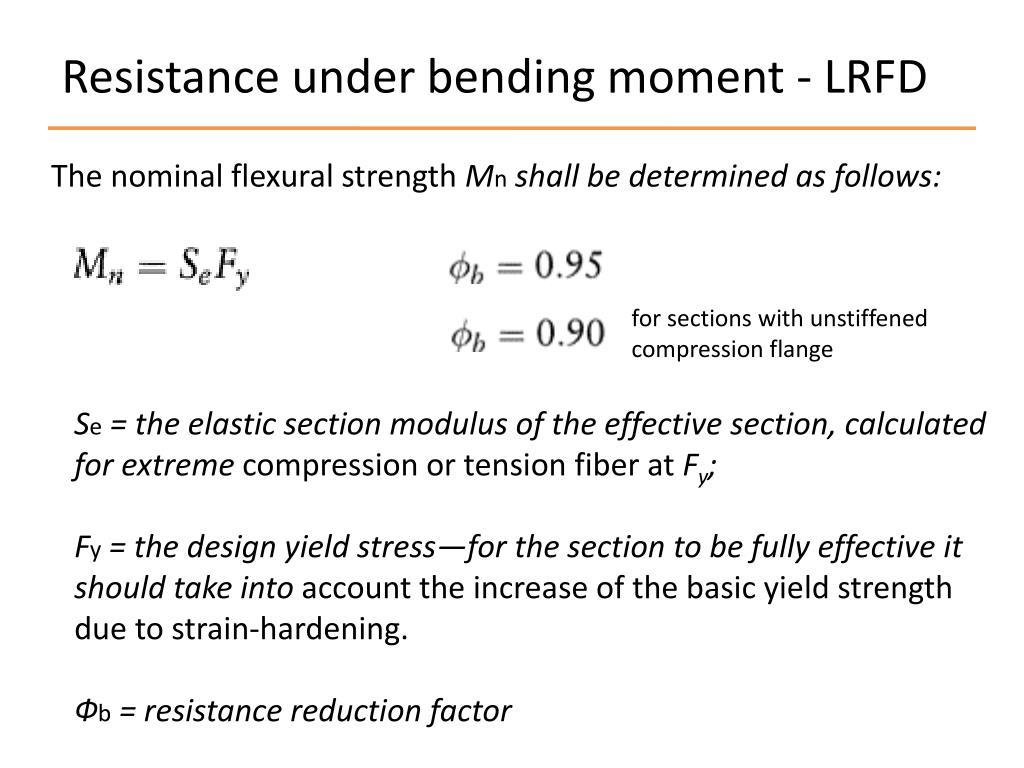 Resistance under bending moment - LRFD

The nominal flexural strength $M_n$ shall be determined as follows:

$M_n = S_e F_y$

$\phi_b = 0.95$

$\phi_b = 0.90$ for sections with unstiffened compression flange

$S_e$ = the elastic section modulus of the effective section, calculated for extreme compression or tension fiber at $F_y$;

$F_y$ = the design yield stress—for the section to be fully effective it should take into account the increase of the basic yield strength due to strain-hardening.

$\Phi_b$ = resistance reduction factor